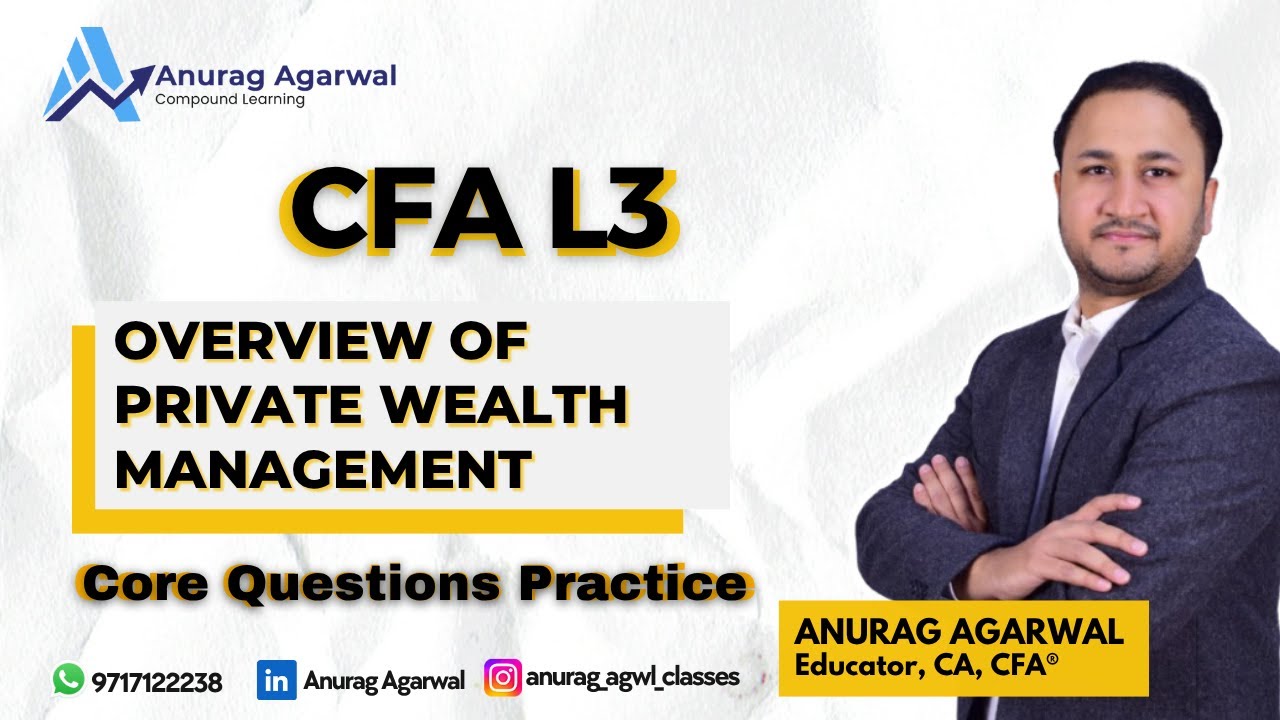 Anurag Agarwal
Compound Learning

CFA L3

OVERVIEW OF PRIVATE WEALTH MANAGEMENT

Core Questions Practice

ANURAG AGARWAL
Educator, CA, CFA®

9717122238

in Anurag Agarwal

anurag_agwl_classes